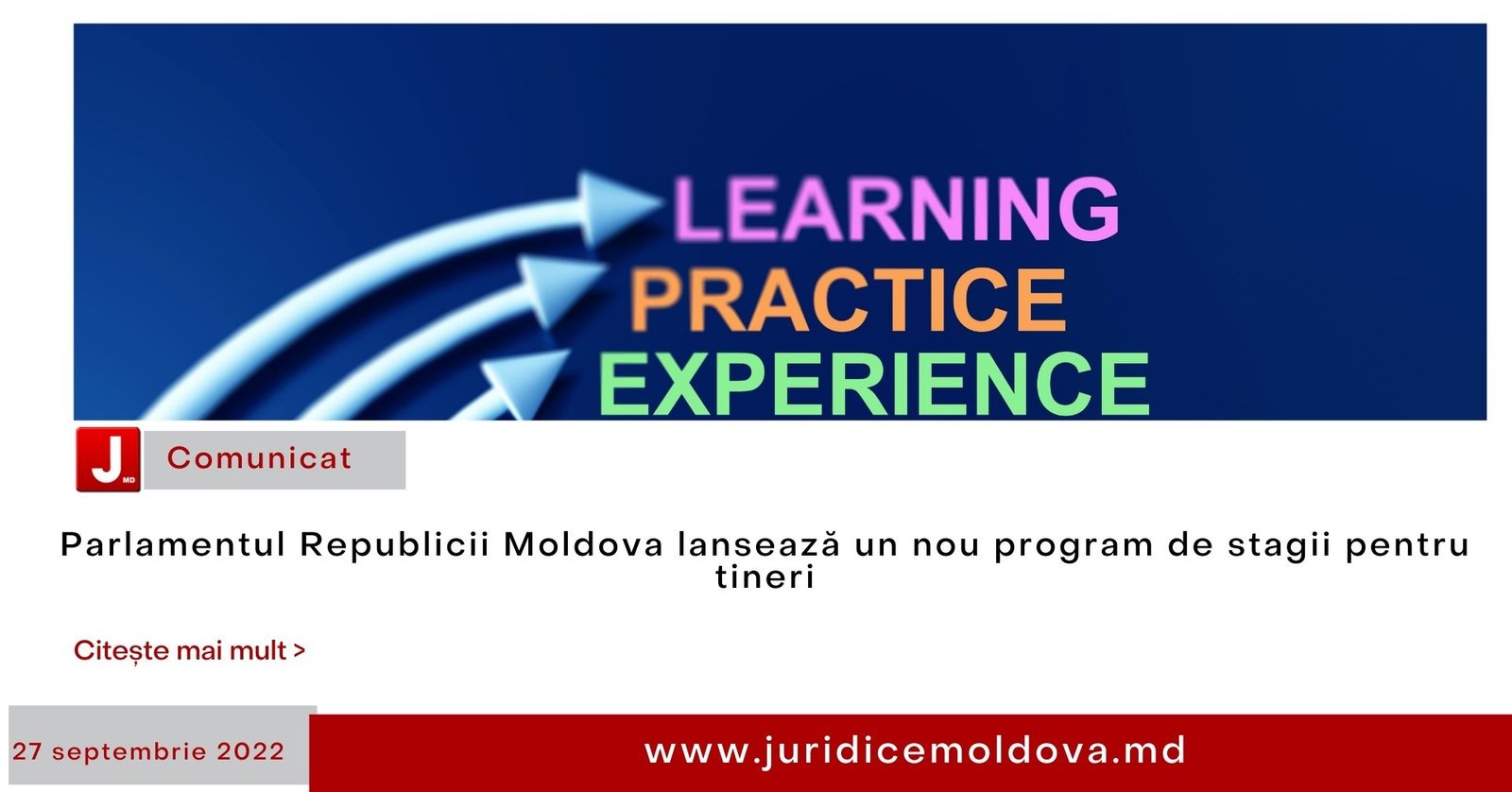 LEARNING
PRACTICE
EXPERIENCE

J MD

Comunicat

Parlamentul Republicii Moldova lansează un nou program de stagii pentru tineri

Citește mai mult >

27 septembrie 2022

www.juridicemoldova.md